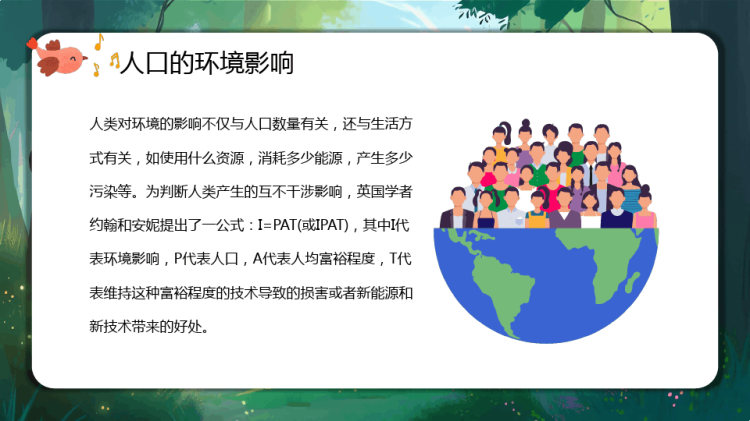 人口的环境影响

人类对环境的影响不仅与人口数量有关，还与生活方式有关，如使用什么资源，消耗多少能源，产生多少污染等。为判断人类产生的互不干涉影响，英国学者约翰和安妮提出了一公式：I=PAT(或IPAT)，其中I代表环境影响，P代表人口，A代表人均富裕程度，T代表维持这种富裕程度的技术导致的损害或者新能源和新技术带来的好处。